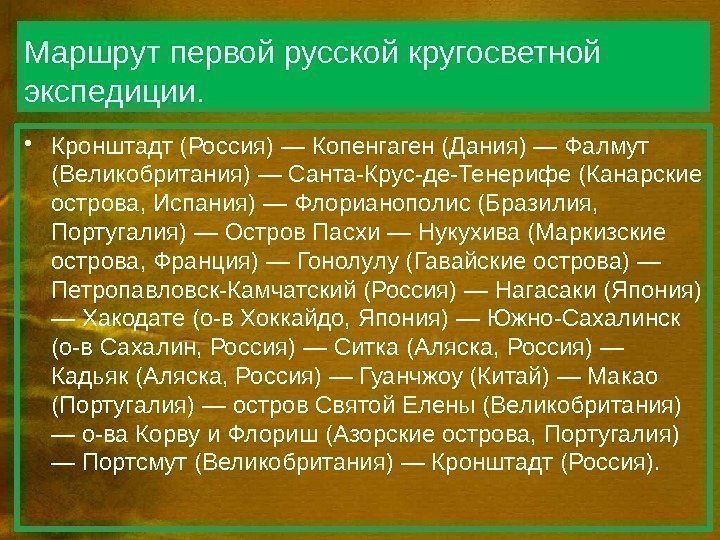 Маршрут первой русской кругосветной экспедиции.

• Кронштадт (Россия) — Копенгаген (Дания) — Фалмут (Великобритания) — Санта-Крус-де-Тенерифе (Канарские острова, Испания) — Флорианополис (Бразилия, Португалия) — Остров Пасхи — Нукухива (Маркизские острова, Франция) — Гонолулу (Гавайские острова) — Петропавловск-Камчатский (Россия) — Нагасаки (Япония) — Хакодате (о-в Хоккайдо, Япония) — Южно-Сахалинск (о-в Сахалин, Россия) — Ситка (Аляска, Россия) — Кадьяк (Аляска, Россия) — Гуанчжоу (Китай) — Макао (Португалия) — остров Святой Елены (Великобритания) — о-ва Корву и Флориш (Азорские острова, Португалия) — Портсмут (Великобритания) — Кронштадт (Россия).